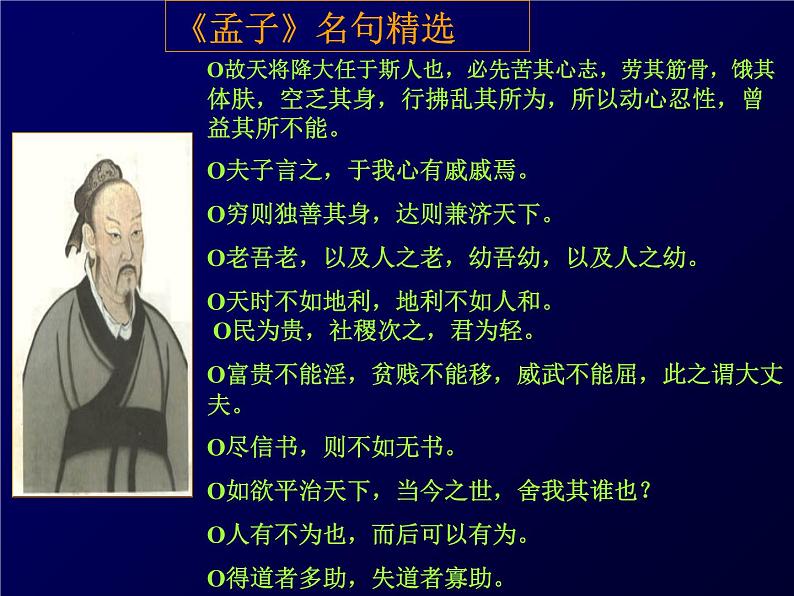 《孟子》名句精选

O故天将降大任于斯人也，必先苦其心志，劳其筋骨，饿其体肤，空乏其身，行拂乱其所为，所以动心忍性，曾益其所不能。

O夫子言之，于我心有戚戚焉。

O穷则独善其身，达则兼济天下。

O老吾老，以及人之老，幼吾幼，以及人之幼。

O天时不如地利，地利不如人和。
O民为贵，社稷次之，君为轻。

O富贵不能淫，贫贱不能移，威武不能屈，此之谓大丈夫。

O尽信书，则不如无书。

O如欲平治天下，当今之世，舍我其谁也？

O人有不为也，而后可以有为。

O得道者多助，失道者寡助。